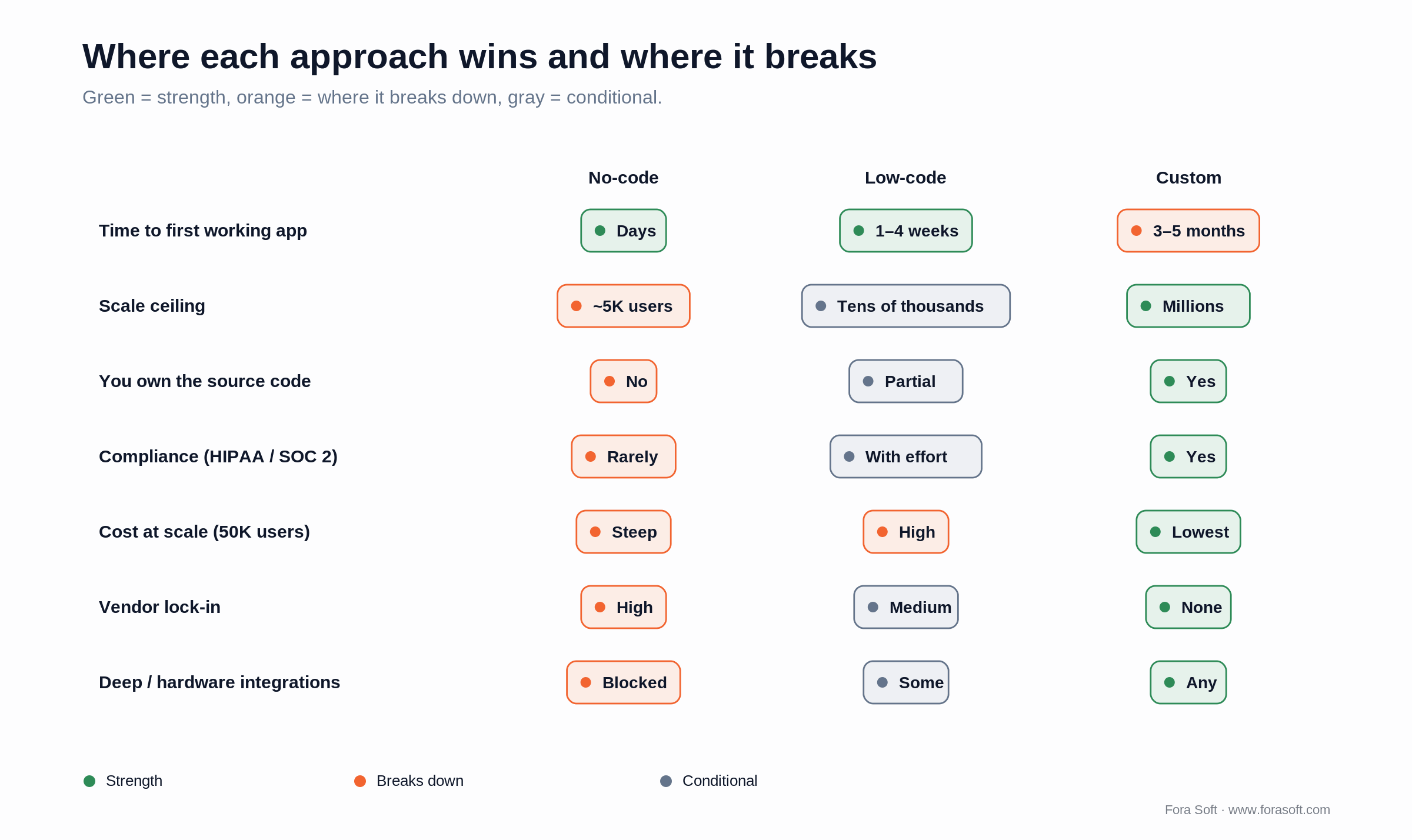 Where each approach wins and where it breaks

Green = strength, orange = where it breaks down, gray = conditional.

| | No-code | Low-code | Custom |
|---|---|---|---|
| Time to first working app | Days | 1–4 weeks | 3–5 months |
| Scale ceiling | ~5K users | Tens of thousands | Millions |
| You own the source code | No | Partial | Yes |
| Compliance (HIPAA / SOC 2) | Rarely | With effort | Yes |
| Cost at scale (50K users) | Steep | High | Lowest |
| Vendor lock-in | High | Medium | None |
| Deep / hardware integrations | Blocked | Some | Any |

Strength
Breaks down
Conditional

Fora Soft · www.forasoft.com